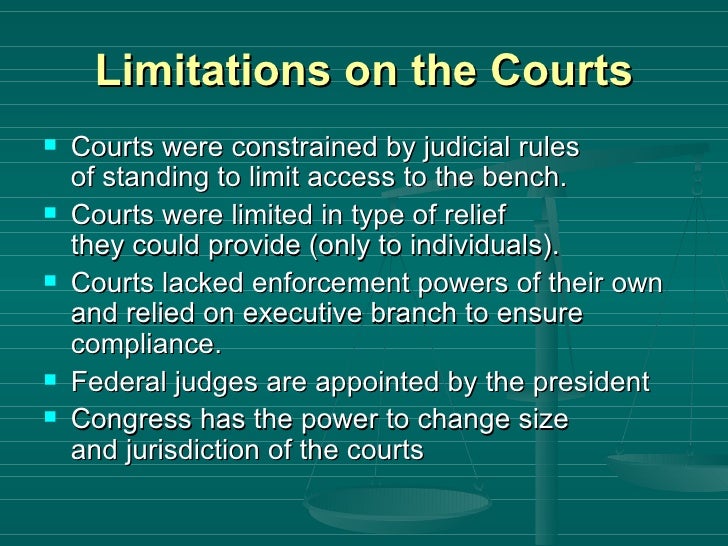 Limitations on the Courts

- Courts were constrained by judicial rules of standing to limit access to the bench.
- Courts were limited in type of relief they could provide (only to individuals).
- Courts lacked enforcement powers of their own and relied on executive branch to ensure compliance.
- Federal judges are appointed by the president
- Congress has the power to change size and jurisdiction of the courts